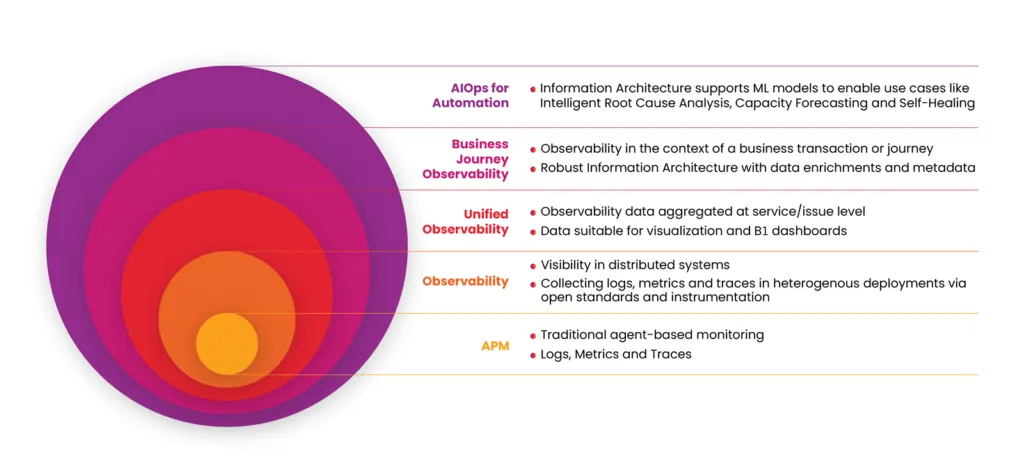 AIOps for Automation
• Information Architecture supports ML models to enable use cases like Intelligent Root Cause Analysis, Capacity Forecasting and Self-Healing

Business Journey Observability
• Observability in the context of a business transaction or journey
• Robust Information Architecture with data enrichments and metadata

Unified Observability
• Observability data aggregated at service/issue level
• Data suitable for visualization and B1 dashboards

Observability
• Visibility in distributed systems
• Collecting logs, metrics and traces in heterogenous deployments via open standards and instrumentation

APM
• Traditional agent-based monitoring
• Logs, Metrics and Traces